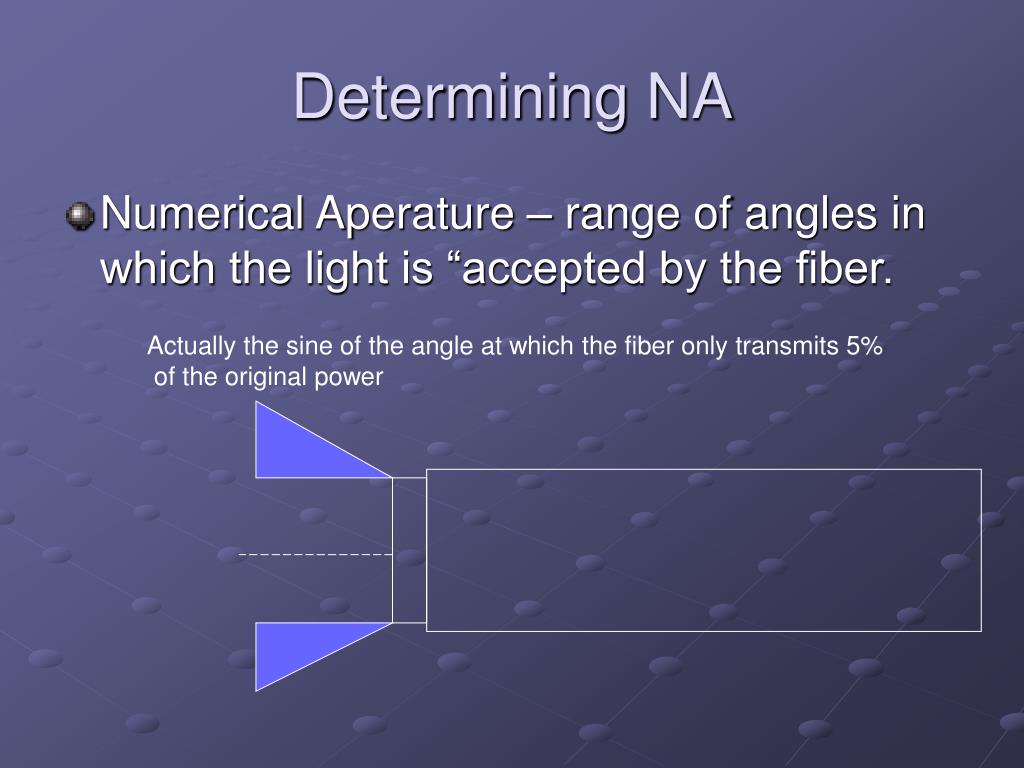 Determining NA

Numerical Aperature – range of angles in which the light is “accepted by the fiber.

Actually the sine of the angle at which the fiber only transmits 5% of the original power